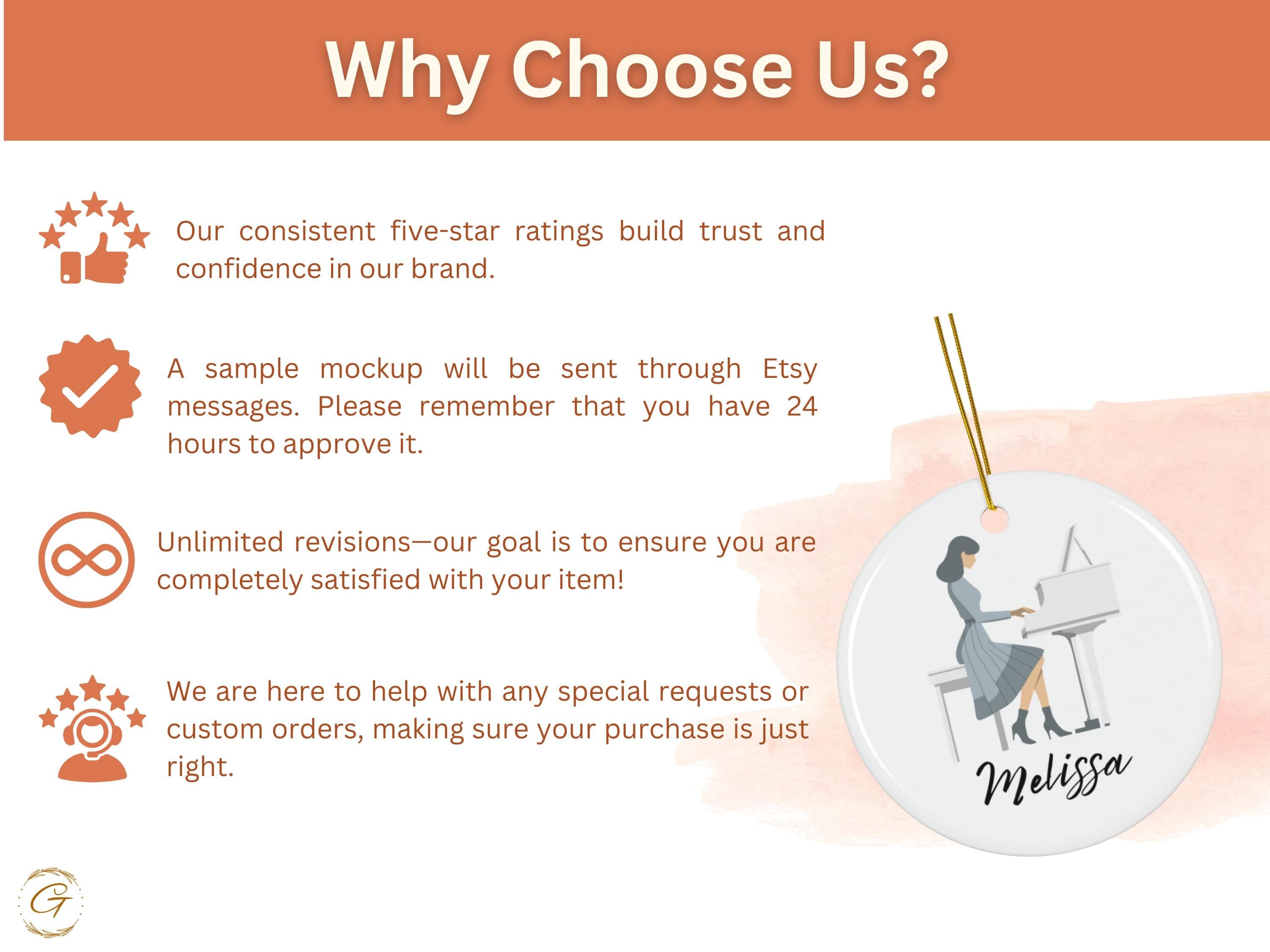 Why Choose Us?

Our consistent five-star ratings build trust and confidence in our brand.

A sample mockup will be sent through Etsy messages. Please remember that you have 24 hours to approve it.

Unlimited revisions—our goal is to ensure you are completely satisfied with your item!

We are here to help with any special requests or custom orders, making sure your purchase is just right.

Melissa

G